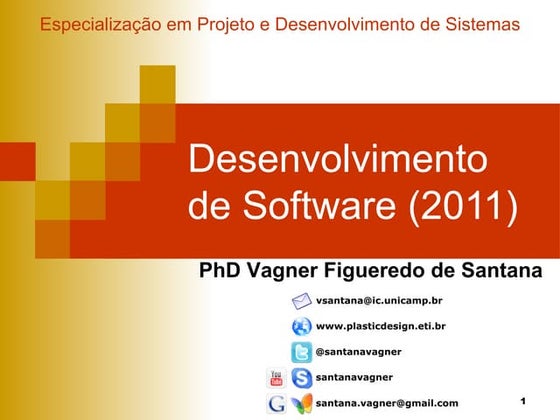 Especialização em Projeto e Desenvolvimento de Sistemas

Desenvolvimento de Software (2011)

PhD Vagner Figueredo de Santana

vsantana@ic.unicamp.br

www.plasticdesign.eti.br

@santanavagner

You Tube santanavagner

G santana.vagner@gmail.com

1